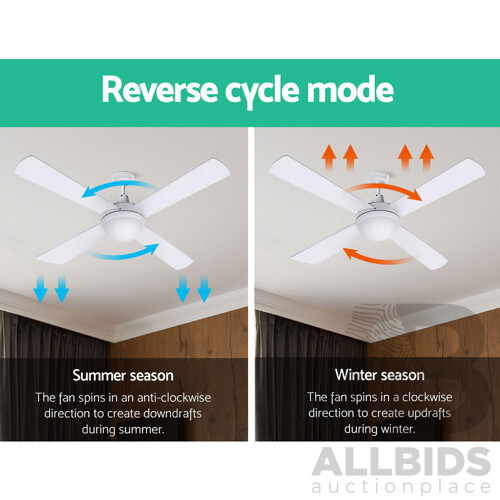 Reverse cycle mode

Summer season
The fan spins in an anti-clockwise direction to create downdrafts during summer.

Winter season
The fan spins in a clockwise direction to create updrafts during winter.

ALLBIDS
auctionplace